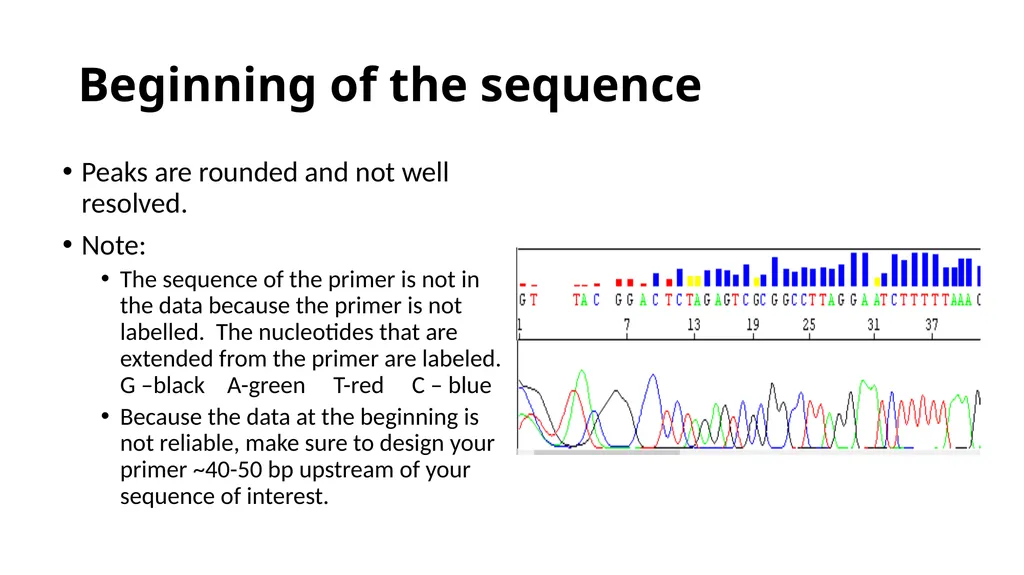 Beginning of the sequence

• Peaks are rounded and not well resolved.

• Note:
  • The sequence of the primer is not in the data because the primer is not labelled. The nucleotides that are extended from the primer are labeled. G –black A-green T-red C – blue
  • Because the data at the beginning is not reliable, make sure to design your primer ~40-50 bp upstream of your sequence of interest.

GT TAC GGACTCTAGAGTCGCGGCCTTAGGAATCTTTTTAAAC
1 7 13 19 25 31 37